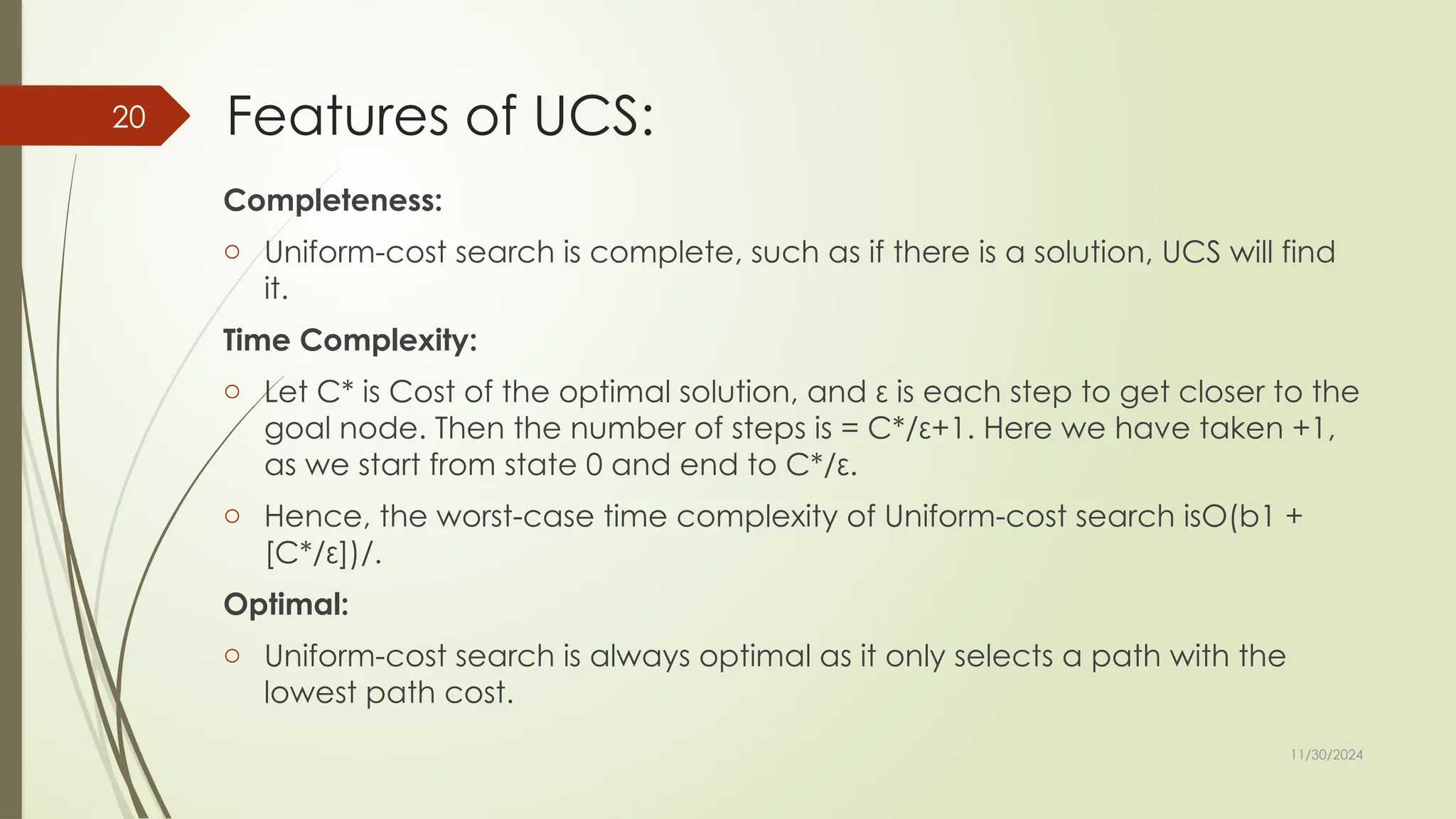 20

Features of UCS:

Completeness:

○ Uniform-cost search is complete, such as if there is a solution, UCS will find it.

Time Complexity:

○ Let C* is Cost of the optimal solution, and ε is each step to get closer to the goal node. Then the number of steps is = C*/ε+1. Here we have taken +1, as we start from state 0 and end to C*/ε.

○ Hence, the worst-case time complexity of Uniform-cost search isO(b1 + [C*/ε])/.

Optimal:

○ Uniform-cost search is always optimal as it only selects a path with the lowest path cost.

11/30/2024